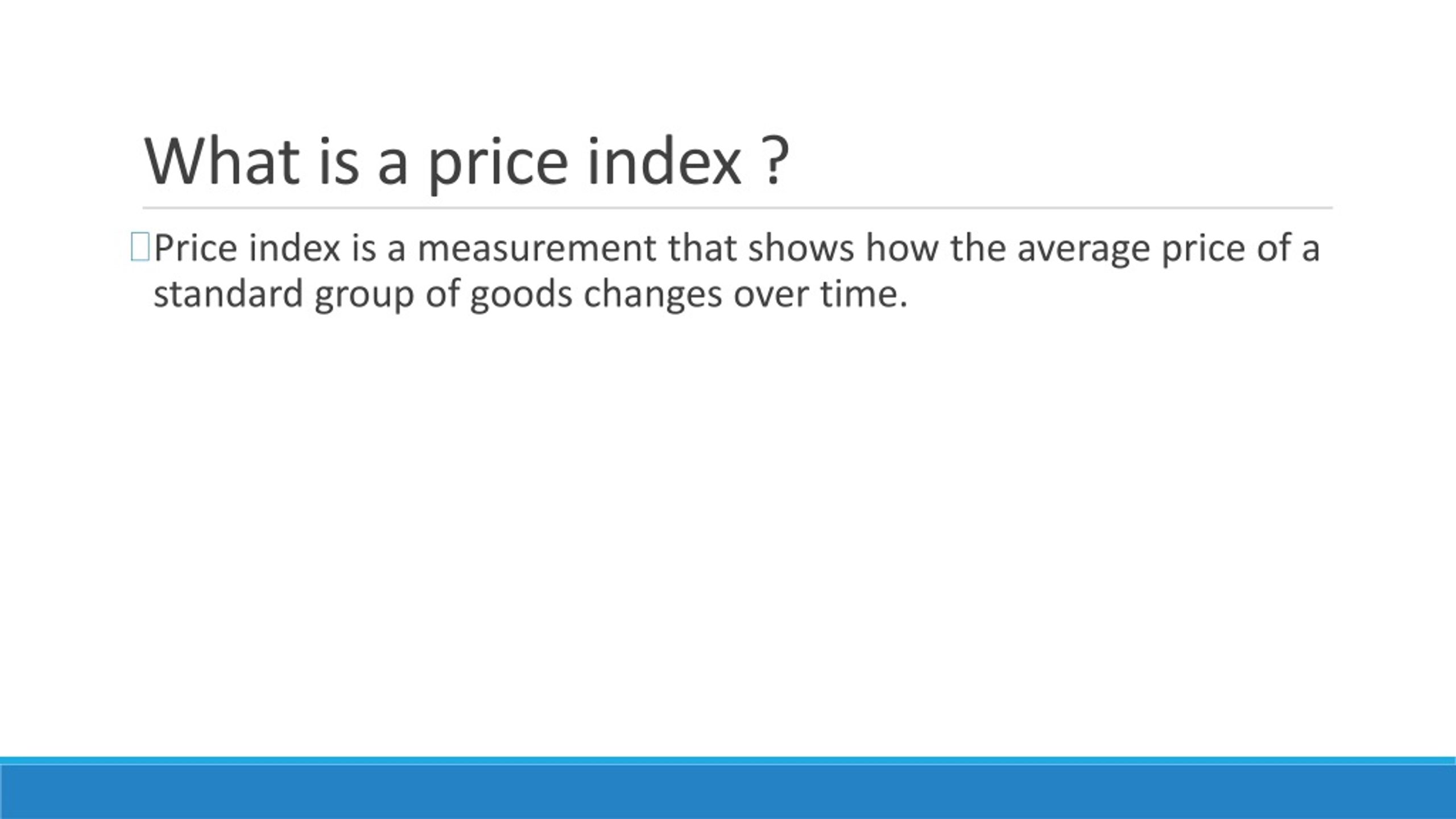 What is a price index ?

Price index is a measurement that shows how the average price of a standard group of goods changes over time.